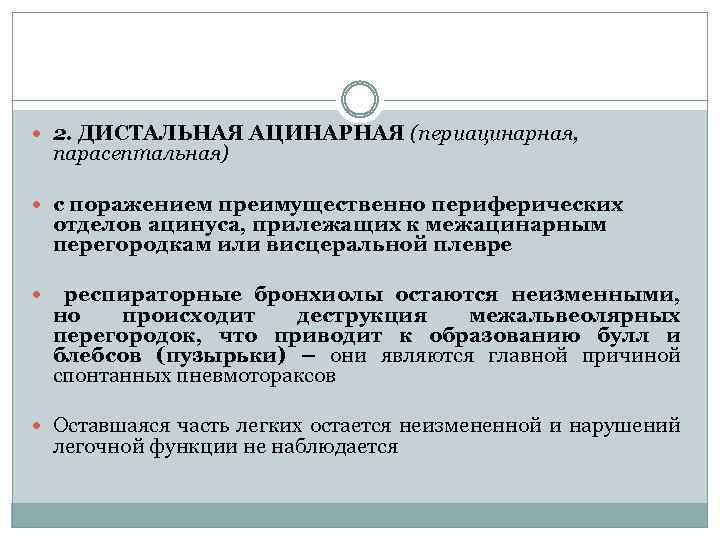 2. ДИСТАЛЬНАЯ АЦИНАРНАЯ (периацинарная, парасептальная)

с поражением преимущественно периферических отделов ацинуса, прилежащих к межацинарным перегородкам или висцеральной плевре

респираторные бронхиолы остаются неизменными, но происходит деструкция межальвеолярных перегородок, что приводит к образованию булл и блебсов (пузырьки) – они являются главной причиной спонтанных пневмотораксов

Оставшаяся часть легких остается неизмененной и нарушений легочной функции не наблюдается